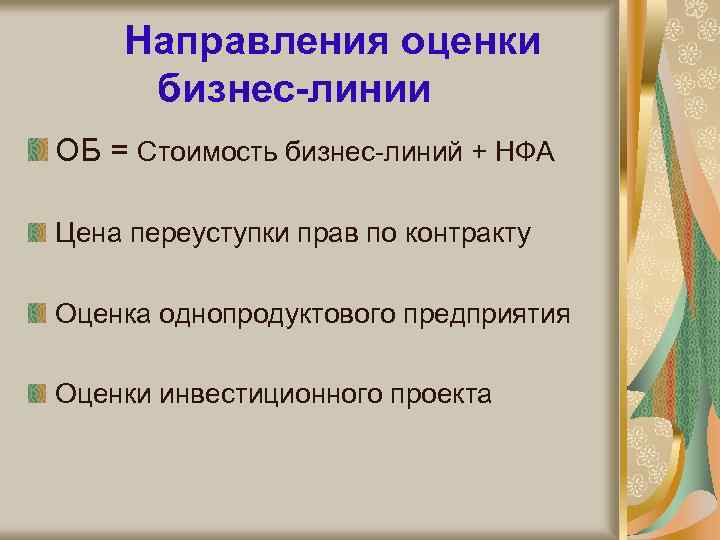 Направления оценки бизнес-линии

ОБ = Стоимость бизнес-линий + НФА

Цена переуступки прав по контракту

Оценка однопродуктового предприятия

Оценки инвестиционного проекта